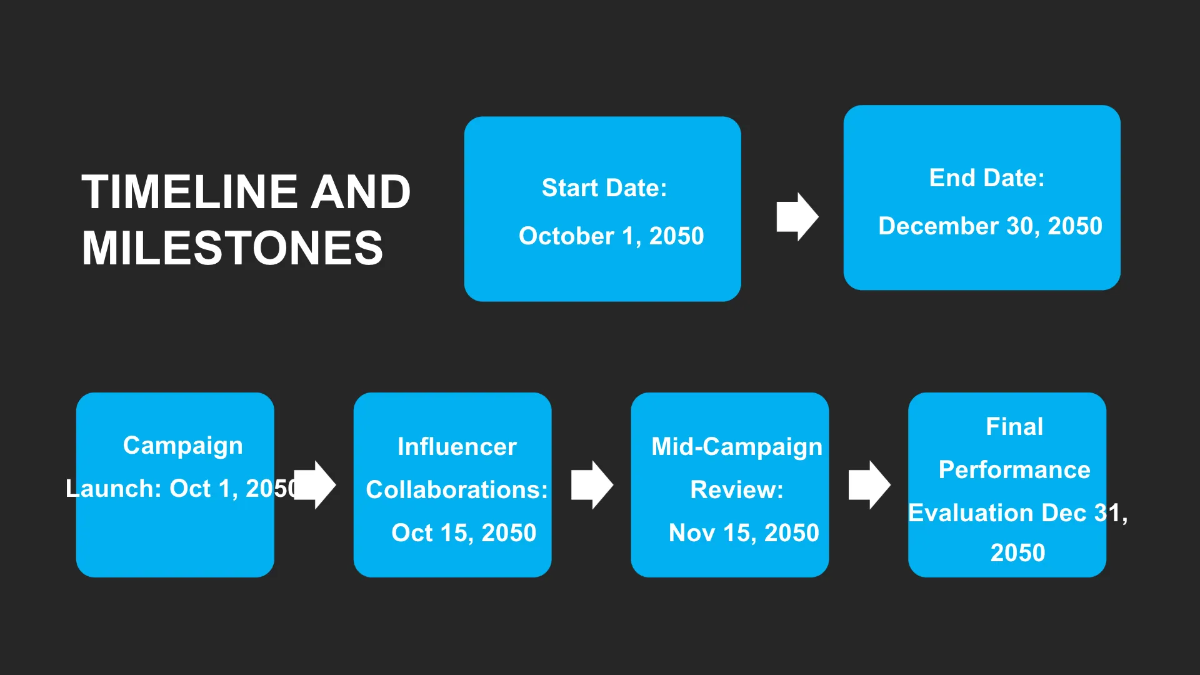 TIMELINE AND MILESTONES

Start Date:
October 1, 2050

End Date:
December 30, 2050

Campaign Launch: Oct 1, 2050

Influencer Collaborations: Oct 15, 2050

Mid-Campaign Review: Nov 15, 2050

Final Performance Evaluation Dec 31, 2050